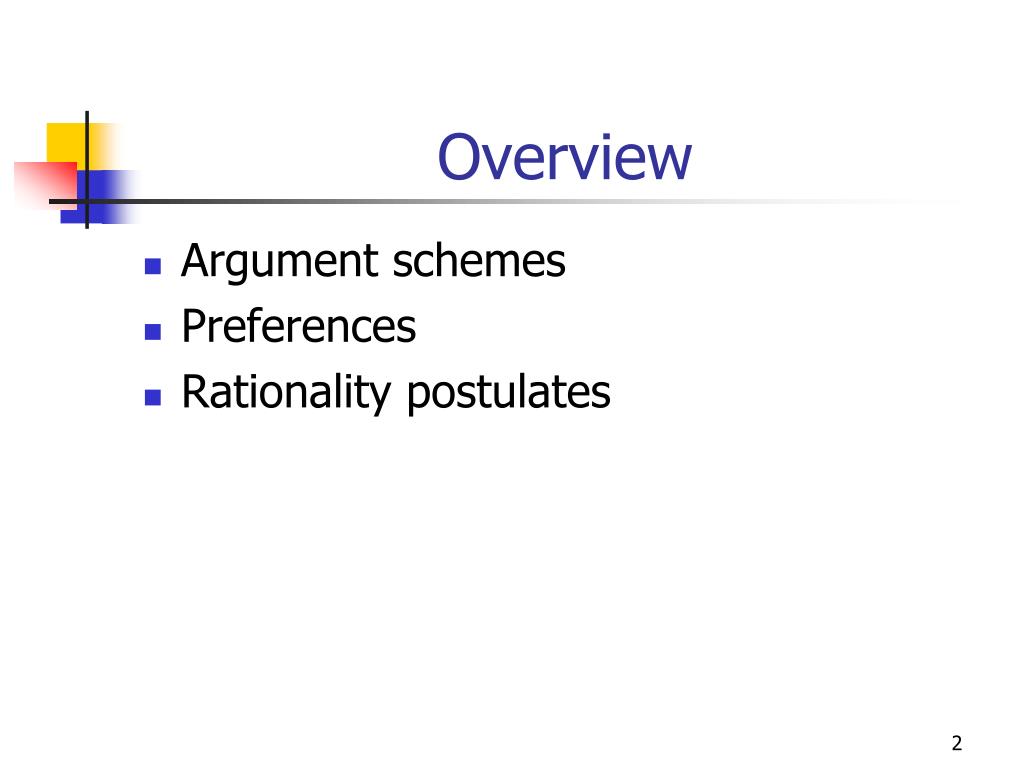 Overview

- Argument schemes
- Preferences
- Rationality postulates

2